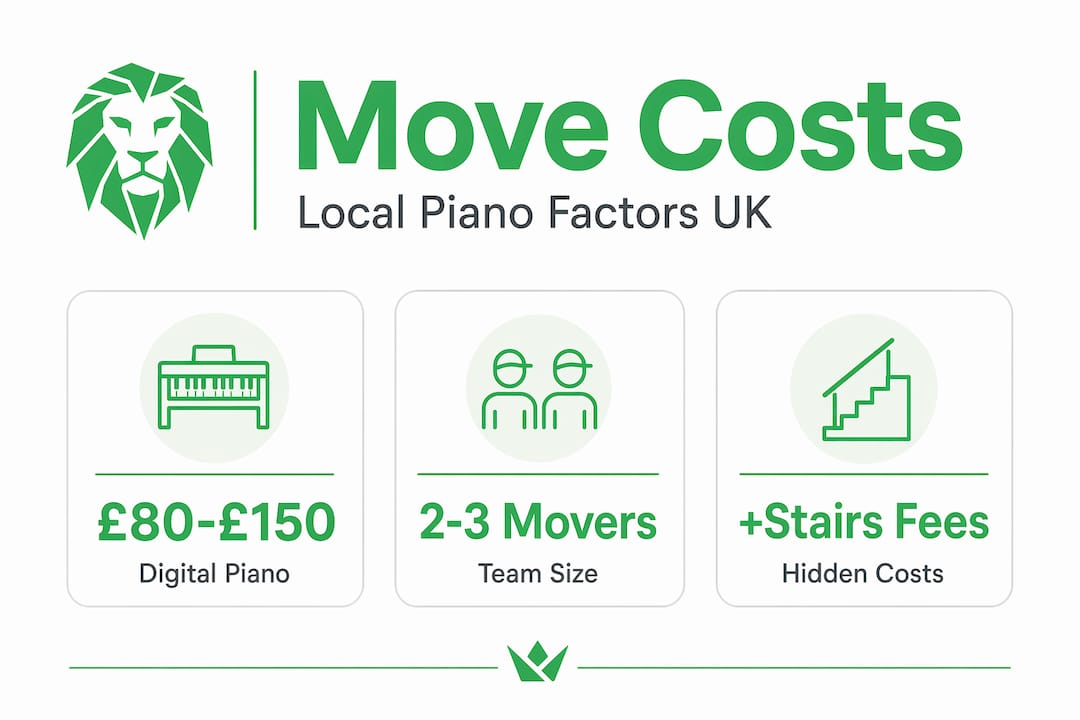 Move Costs
Local Piano Factors UK

£80-£150
Digital Piano

2-3 Movers
Team Size

+Stairs Fees
Hidden Costs